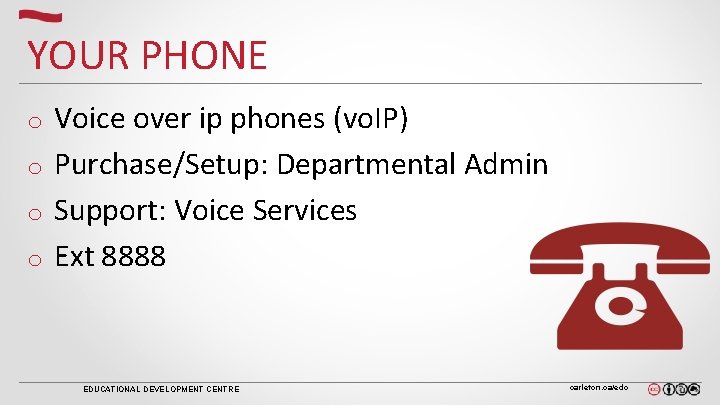 YOUR PHONE

o Voice over ip phones (voIP)

o Purchase/Setup: Departmental Admin

o Support: Voice Services

o Ext 8888

EDUCATIONAL DEVELOPMENT CENTRE

carleton.ca/edc